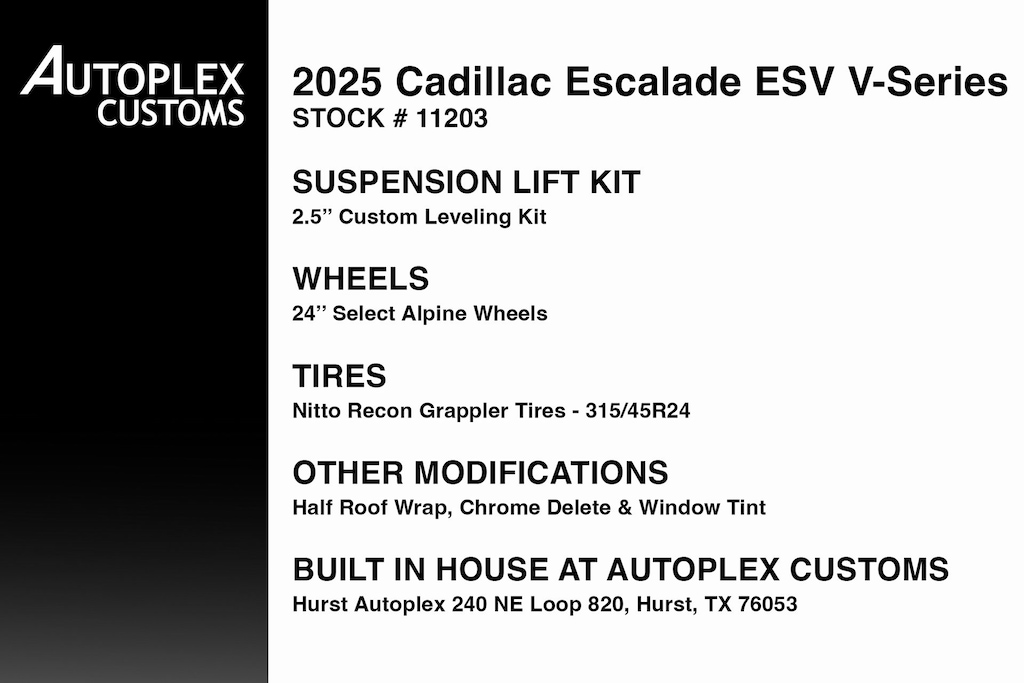 AUTOPLEX CUSTOMS

2025 Cadillac Escalade ESV V-Series
STOCK # 11203

SUSPENSION LIFT KIT
2.5'' Custom Leveling Kit

WHEELS
24'' Select Alpine Wheels

TIRES
Nitto Recon Grappler Tires - 315/45R24

OTHER MODIFICATIONS
Half Roof Wrap, Chrome Delete & Window Tint

BUILT IN HOUSE AT AUTOPLEX CUSTOMS
Hurst Autoplex 240 NE Loop 820, Hurst, TX 76053